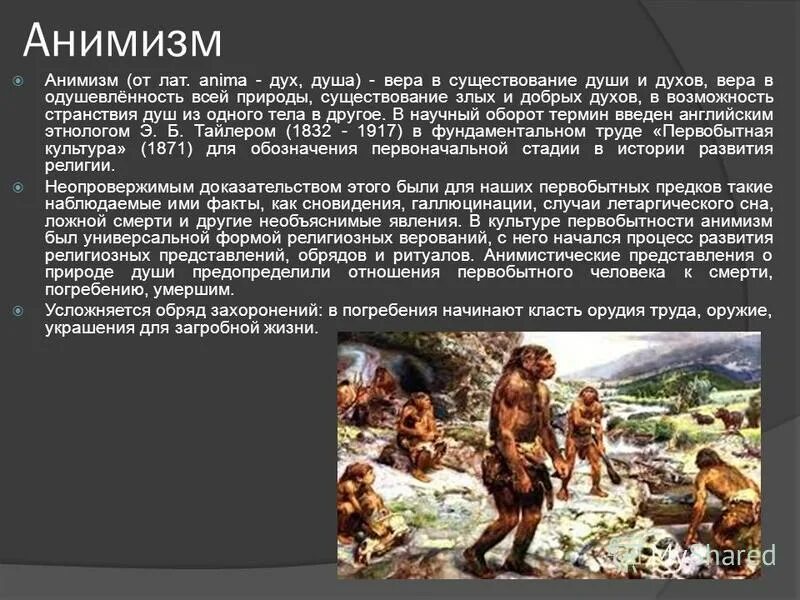 Анимизм

Анимизм (от лат. anima - дух, душа) - вера в существование души и духов, вера в одушевлённость всей природы, существование злых и добрых духов, в возможность странствия душ из одного тела в другое. В научный оборот термин введен английским этнологом Э. Б. Тайлером (1832 - 1917) в фундаментальном труде «Первобытная культура» (1871) для обозначения первоначальной стадии в истории развития религии.

Неопровержимым доказательством этого были для наших первобытных предков такие наблюдаемые ими факты, как сновидения, галлюцинации, случаи летаргического сна, ложной смерти и другие необъяснимые явления. В культуре первобытности анимизм был универсальной формой религиозных верований, с него начался процесс развития религиозных представлений, обрядов и ритуалов. Анимистические представления о природе души предопределили отношения первобытного человека к смерти, погребению, умершим.

Усложняется обряд захоронений: в погребения начинают класть орудия труда, оружие, украшения для загробной жизни.

MyShared